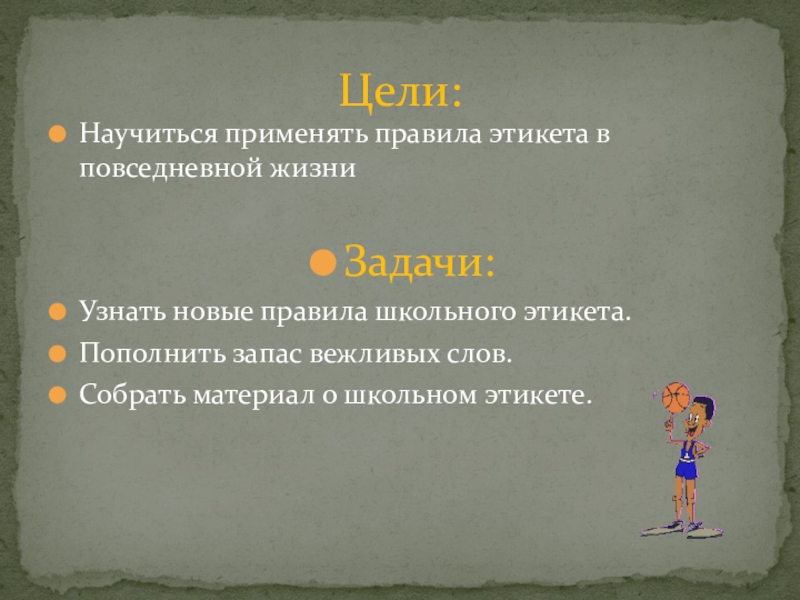 Цели:

Научиться применять правила этикета в повседневной жизни

Задачи:

Узнать новые правила школьного этикета.

Пополнить запас вежливых слов.

Собрать материал о школьном этикете.